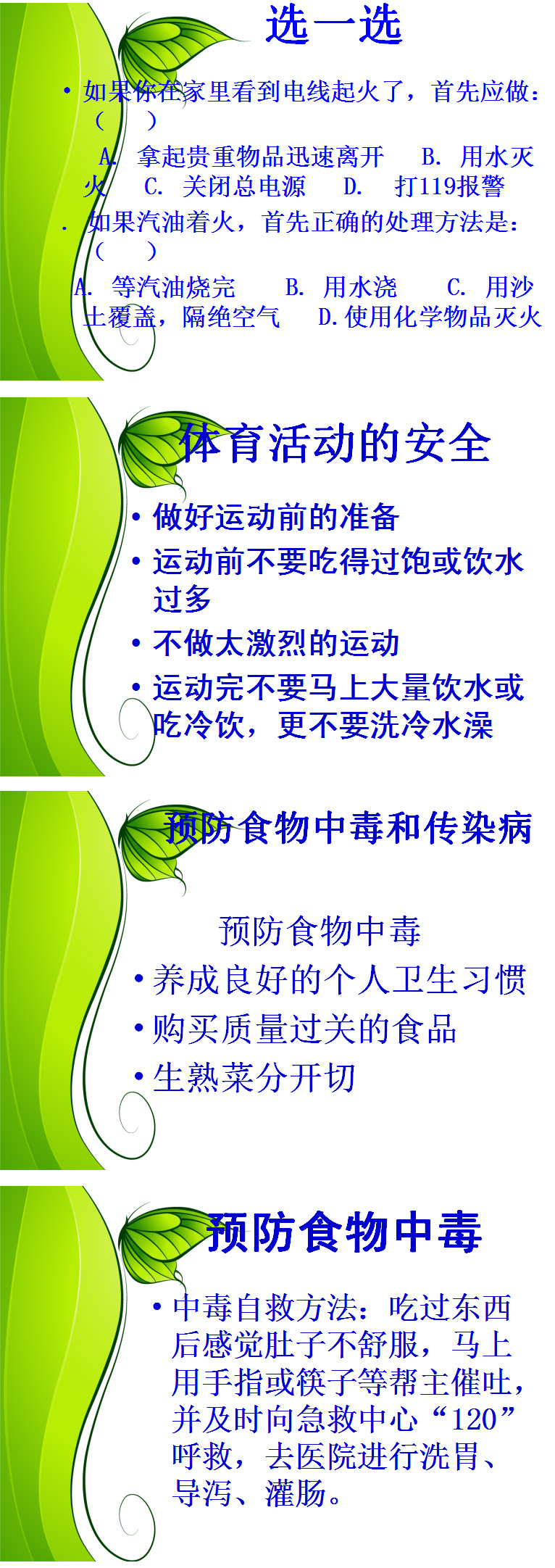 选一选

• 如果你在家里看到电线起火了，首先应做：（　）

A. 拿起贵重物品迅速离开　B. 用水灭火　C. 关闭总电源　D. 打119报警

. 如果汽油着火，首先正确的处理方法是：（　）

A. 等汽油烧完　B. 用水浇　C. 用沙土覆盖，隔绝空气　D.使用化学物品灭火

体育活动的安全

• 做好运动前的准备
• 运动前不要吃得过饱或饮水过多
• 不做太激烈的运动
• 运动完不要马上大量饮水或吃冷饮，更不要洗冷水澡

预防食物中毒和传染病

预防食物中毒
• 养成良好的个人卫生习惯
• 购买质量过关的食品
• 生熟菜分开切

预防食物中毒

• 中毒自救方法：吃过东西后感觉肚子不舒服，马上用手指或筷子等帮主催吐，并及时向急救中心“120”呼救，去医院进行洗胃、导泻、灌肠。